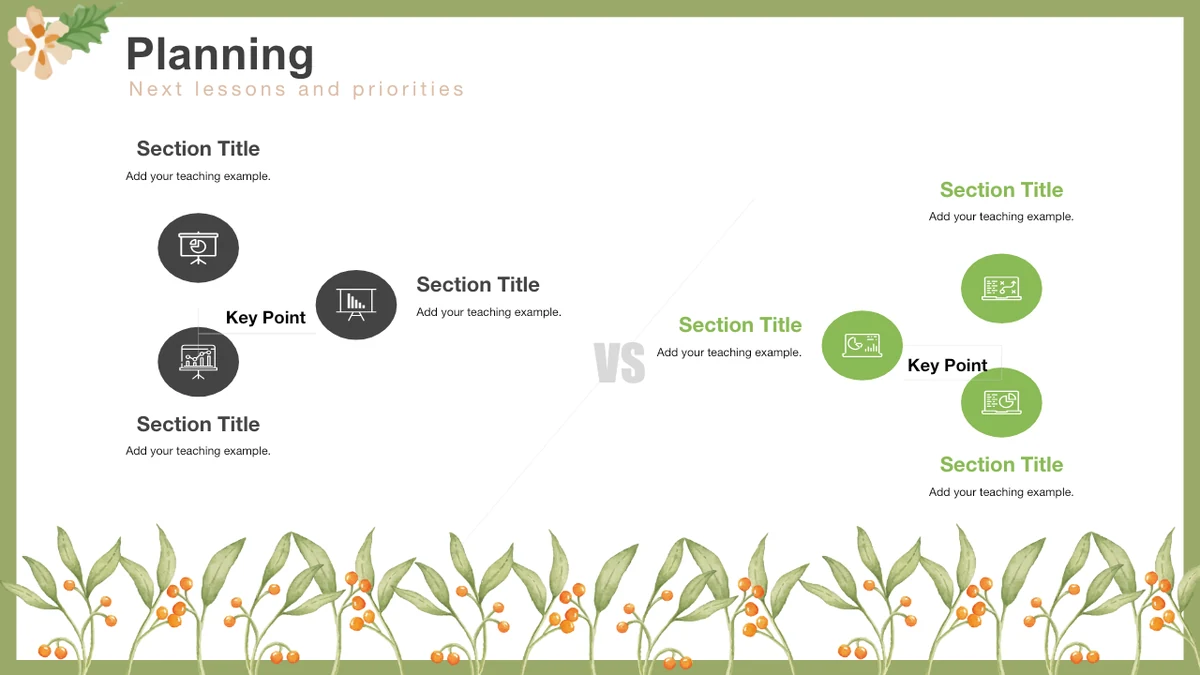 Planning
Next lessons and priorities

Section Title
Add your teaching example.

Key Point

Section Title
Add your teaching example.

Section Title
Add your teaching example.

VS

Section Title
Add your teaching example.

Section Title
Add your teaching example.

Key Point

Section Title
Add your teaching example.